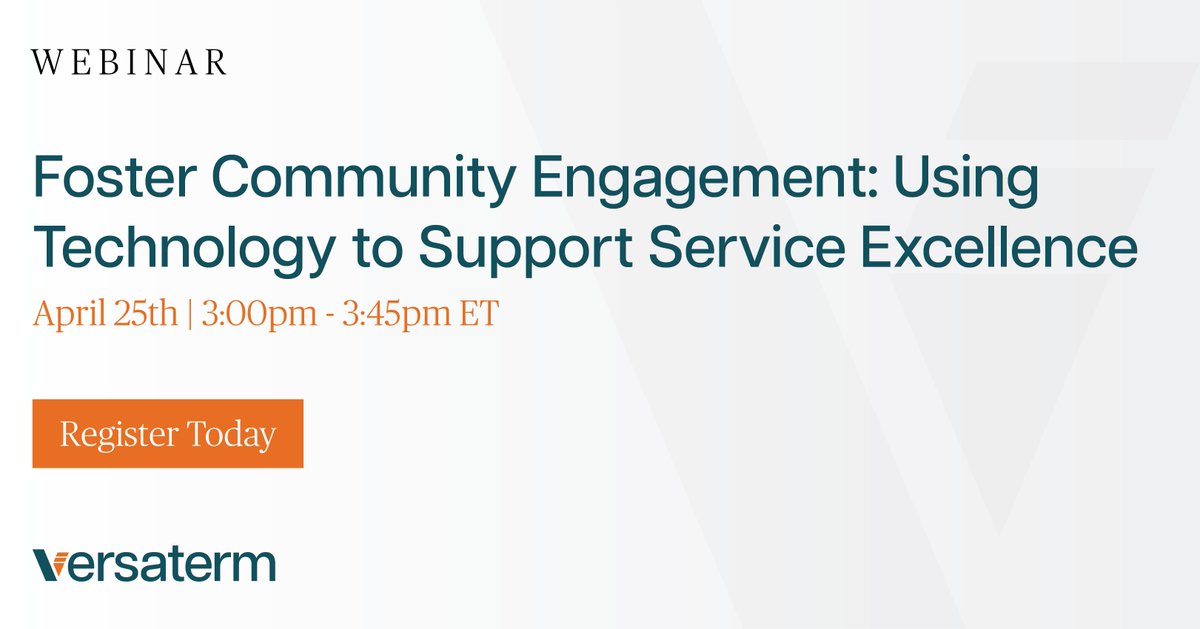 WEBINAR

Foster Community Engagement: Using Technology to Support Service Excellence

April 25th | 3:00pm - 3:45pm ET

Register Today

versaterm